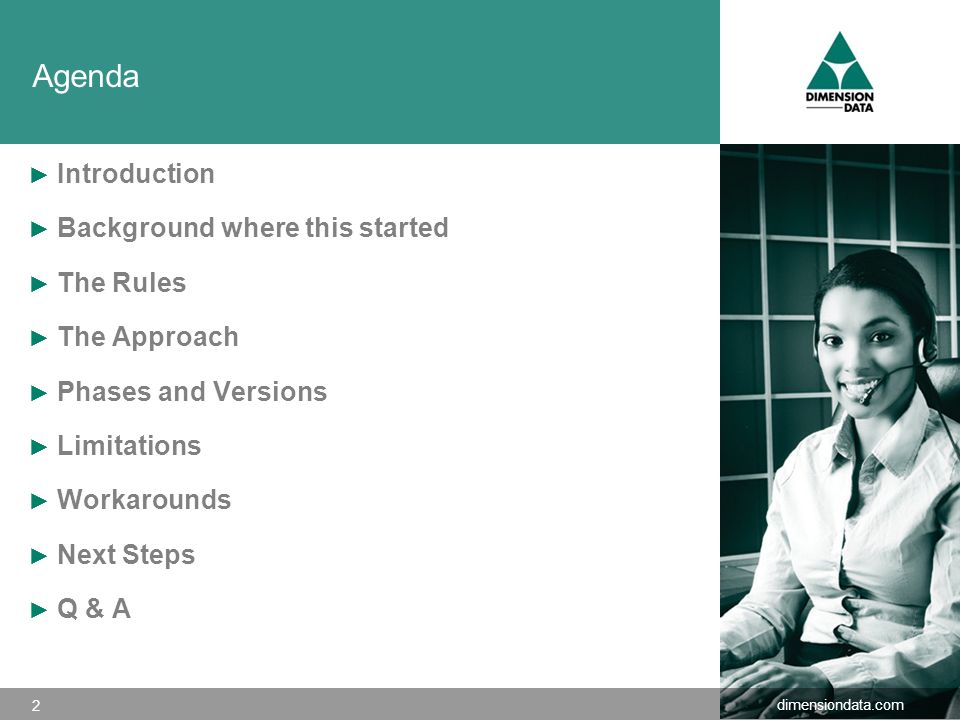 Agenda

DIMENSION DATA

► Introduction

► Background where this started

► The Rules

► The Approach

► Phases and Versions

► Limitations

► Workarounds

► Next Steps

► Q & A

2

dimensiondata.com